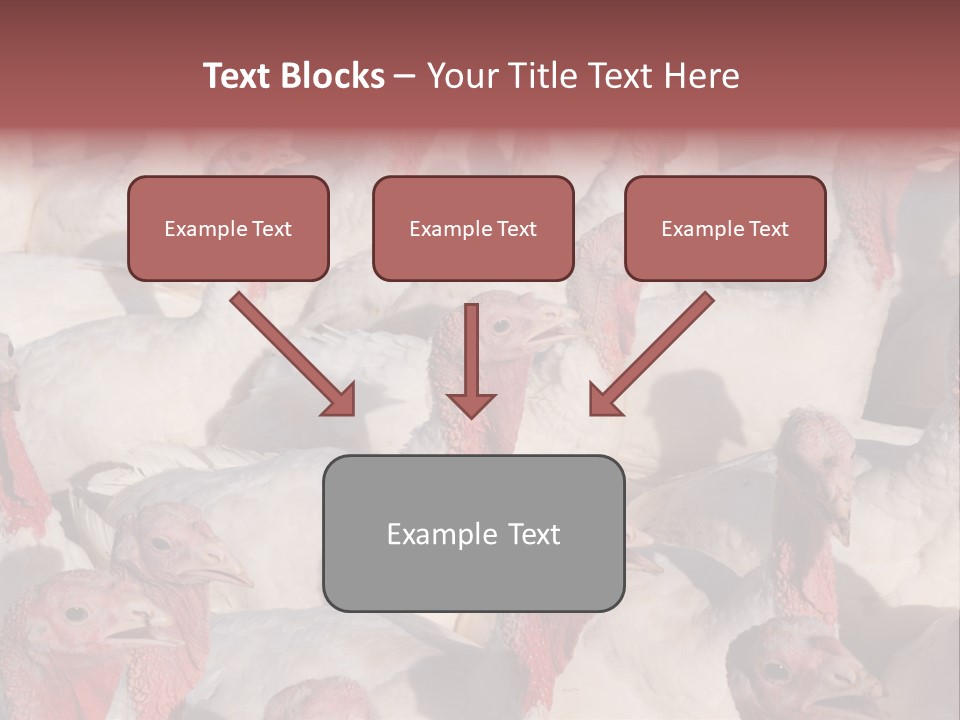 Text Blocks – Your Title Text Here

Example Text

Example Text

Example Text

Example Text